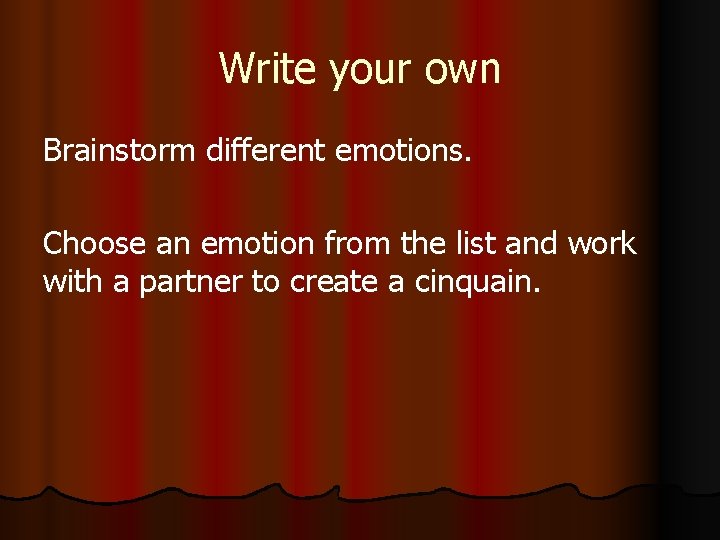 Write your own

Brainstorm different emotions.

Choose an emotion from the list and work with a partner to create a cinquain.